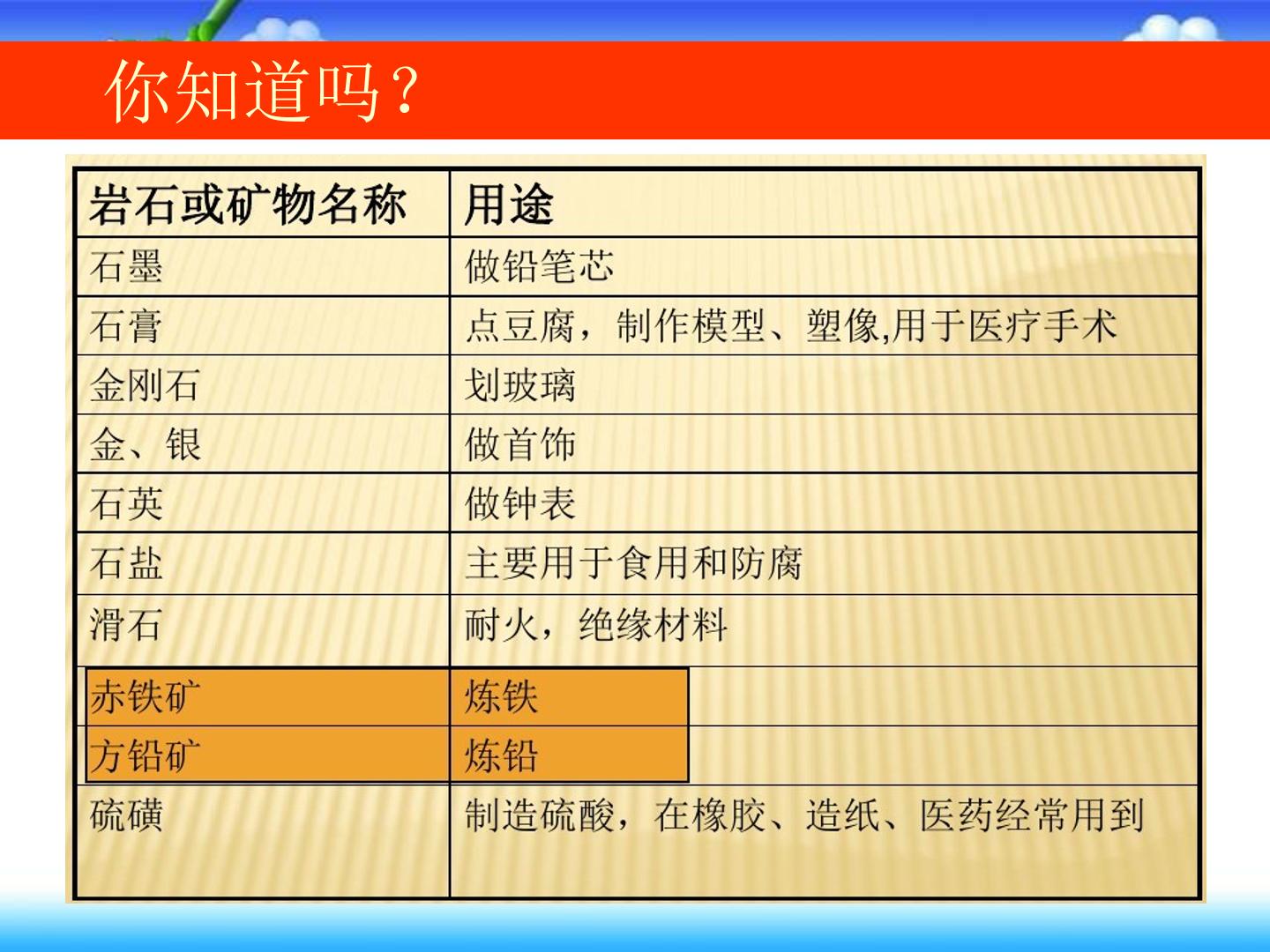 你知道吗？

| 岩石或矿物名称 | 用途 |
|---|---|
| 石墨 | 做铅笔芯 |
| 石膏 | 点豆腐，制作模型、塑像,用于医疗手术 |
| 金刚石 | 划玻璃 |
| 金、银 | 做首饰 |
| 石英 | 做钟表 |
| 石盐 | 主要用于食用和防腐 |
| 滑石 | 耐火，绝缘材料 |
| 赤铁矿 | 炼铁 |
| 方铅矿 | 炼铅 |
| 硫磺 | 制造硫酸，在橡胶、造纸、医药经常用到 |